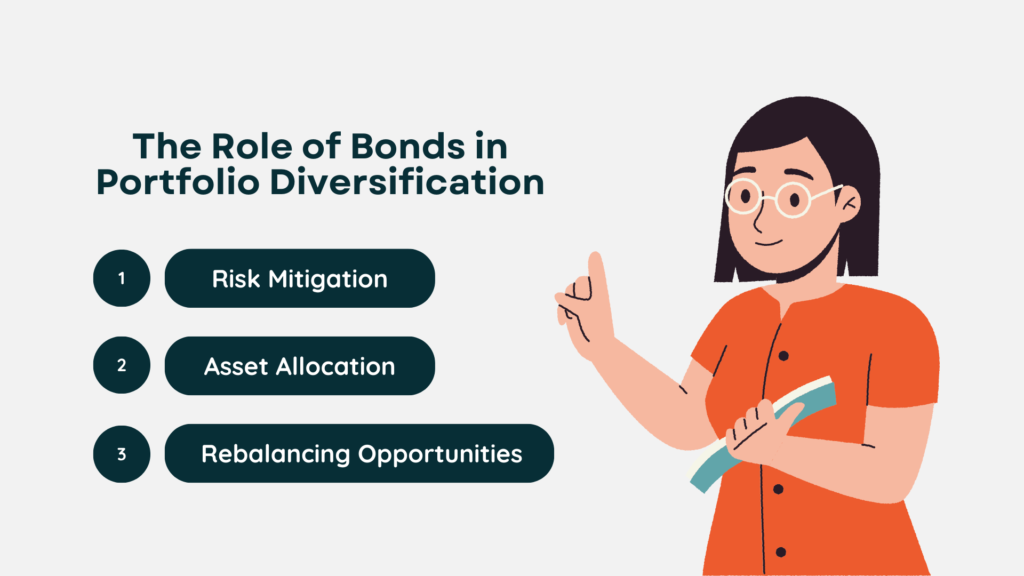 The Role of Bonds in Portfolio Diversification

1 Risk Mitigation

2 Asset Allocation

3 Rebalancing Opportunities